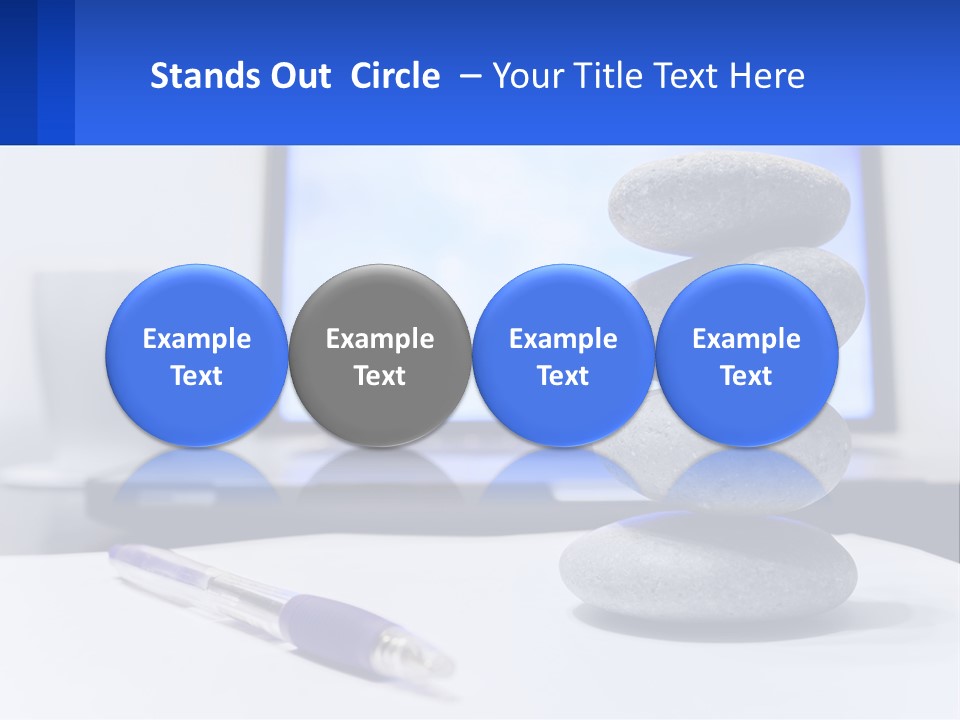 Stands Out Circle – Your Title Text Here

Example Text

Example Text

Example Text

Example Text